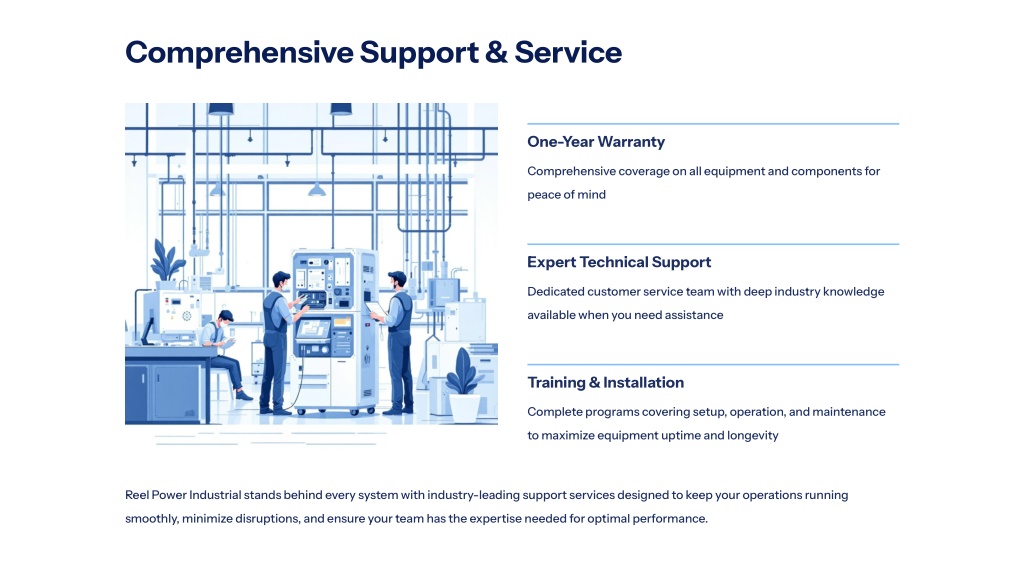 Comprehensive Support & Service

One-Year Warranty

Comprehensive coverage on all equipment and components for peace of mind

Expert Technical Support

Dedicated customer service team with deep industry knowledge available when you need assistance

Training & Installation

Complete programs covering setup, operation, and maintenance to maximize equipment uptime and longevity

Reel Power Industrial stands behind every system with industry-leading support services designed to keep your operations running smoothly, minimize disruptions, and ensure your team has the expertise needed for optimal performance.